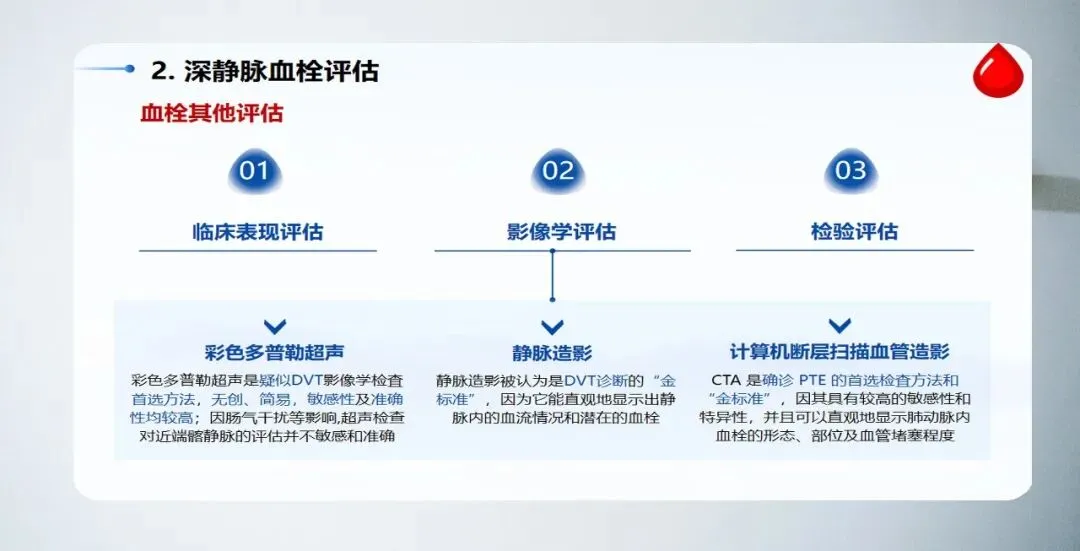 2. 深静脉血栓评估

血栓其他评估

01

临床表现评估

02

影像学评估

03

检验评估

彩色多普勒超声

彩色多普勒超声是疑似DVT影像学检查首选方法，无创、简易，敏感性及准确性均较高；因肠气干扰等影响,超声检查对近端髂静脉的评估并不敏感和准确

静脉造影

静脉造影被认为是DVT诊断的“金标准”，因为它能直观地显示出静脉内的血流情况和潜在的血栓

计算机断层扫描血管造影

CTA 是确诊 PTE 的首选检查方法和“金标准”，因其具有较高的敏感性和特异性，并且可以直观地显示肺动脉内血栓的形态、部位及血管堵塞程度